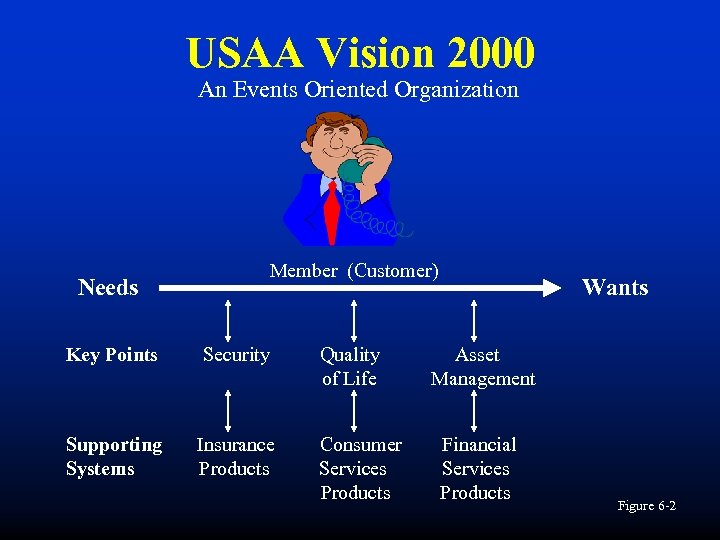 USAA Vision 2000
An Events Oriented Organization

Member (Customer)

Needs Wants

Key Points Security Quality of Life Asset Management

Supporting Systems Insurance Products Consumer Services Products Financial Services Products

Figure 6-2